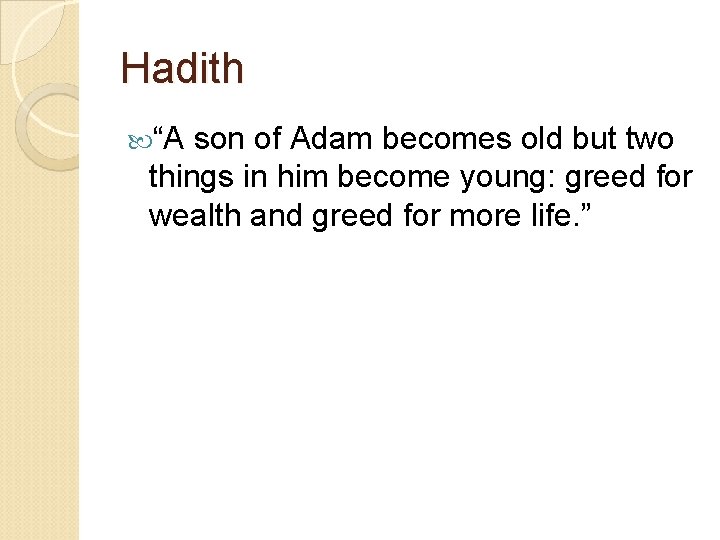 Hadith

“A son of Adam becomes old but two things in him become young: greed for wealth and greed for more life.”